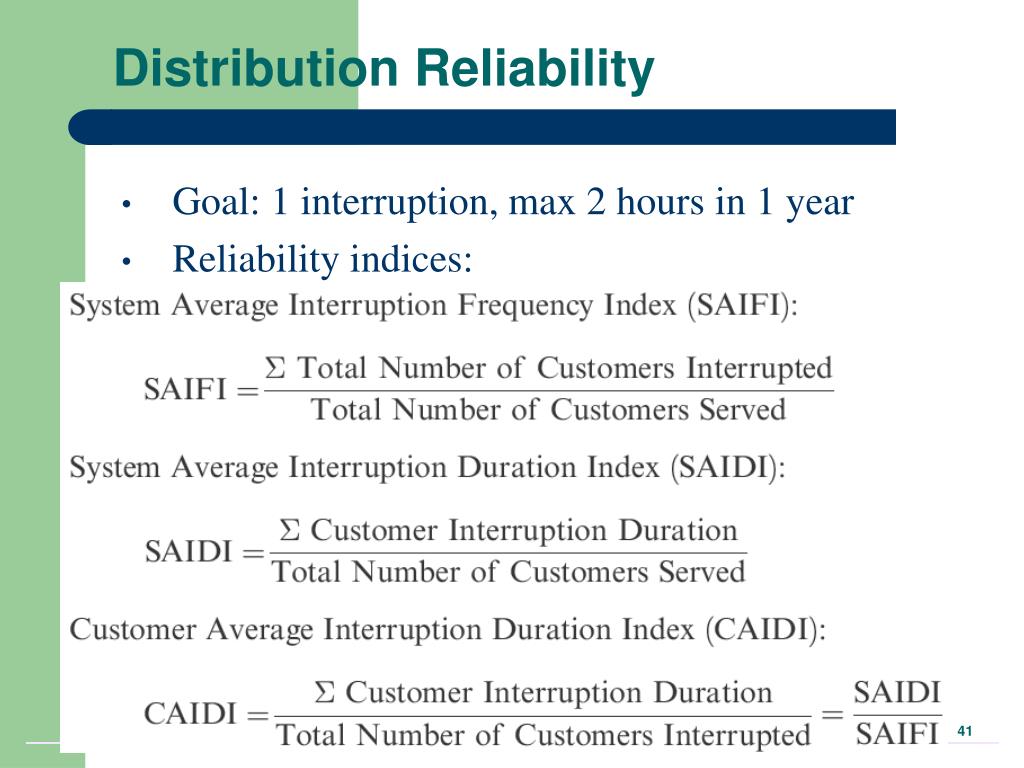 Distribution Reliability

• Goal: 1 interruption, max 2 hours in 1 year
• Reliability indices:

System Average Interruption Frequency Index (SAIFI):

$\text{SAIFI} = \frac{\Sigma \text{ Total Number of Customers Interrupted}}{\text{Total Number of Customers Served}}$

System Average Interruption Duration Index (SAIDI):

$\text{SAIDI} = \frac{\Sigma \text{ Customer Interruption Duration}}{\text{Total Number of Customers Served}}$

Customer Average Interruption Duration Index (CAIDI):

$\text{CAIDI} = \frac{\Sigma \text{ Customer Interruption Duration}}{\text{Total Number of Customers Interrupted}} = \frac{\text{SAIDI}}{\text{SAIFI}}$

41